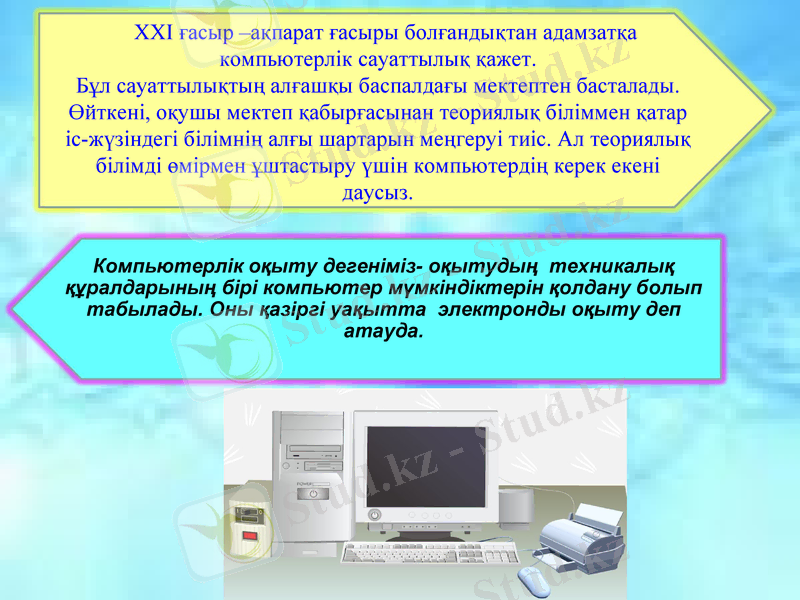 XXI ғасыр –ақпарат ғасыры болғандықтан адамзатқа компьютерлік сауаттылық қажет.
Бұл сауаттылықтың алғашқы баспалдағы мектептен басталады. Өйткені, оқушы мектеп қабырғасынан теориялық біліммен қатар іс-жүзіндегі білімнің алғы шартарын меңгеруі тиіс. Ал теориялық білімді өмірмен ұштастыру үшін компьютердің керек екені даусыз.

Компьютерлік оқыту дегеніміз- оқытудың техникалық құралдарының бірі компьютер мүмкіндіктерін қолдану болып табылады. Оны қазіргі уақытта электронды оқыту деп атауда.

Stud.kz - Stud.kz